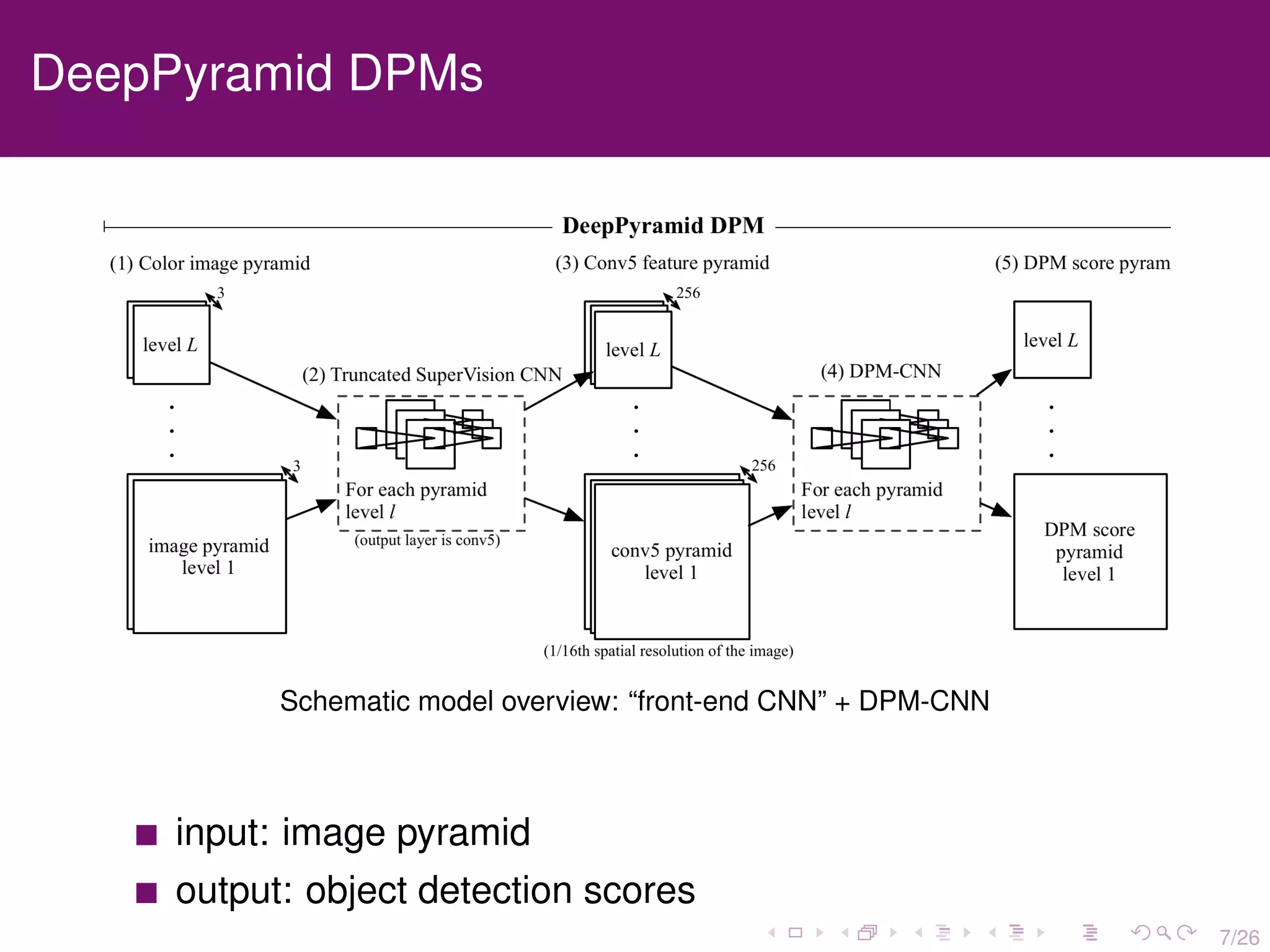 DeepPyramid DPMs

DeepPyramid DPM

(1) Color image pyramid

3

level $L$

3

image pyramid level 1

(2) Truncated SuperVision CNN

For each pyramid level $l$

(output layer is conv5)

(3) Conv5 feature pyramid

256

level $L$

256

conv5 pyramid level 1

(1/16th spatial resolution of the image)

(4) DPM-CNN

For each pyramid level $l$

(5) DPM score pyram

level $L$

DPM score pyramid level 1

Schematic model overview: “front-end CNN” + DPM-CNN

input: image pyramid

output: object detection scores

7/26